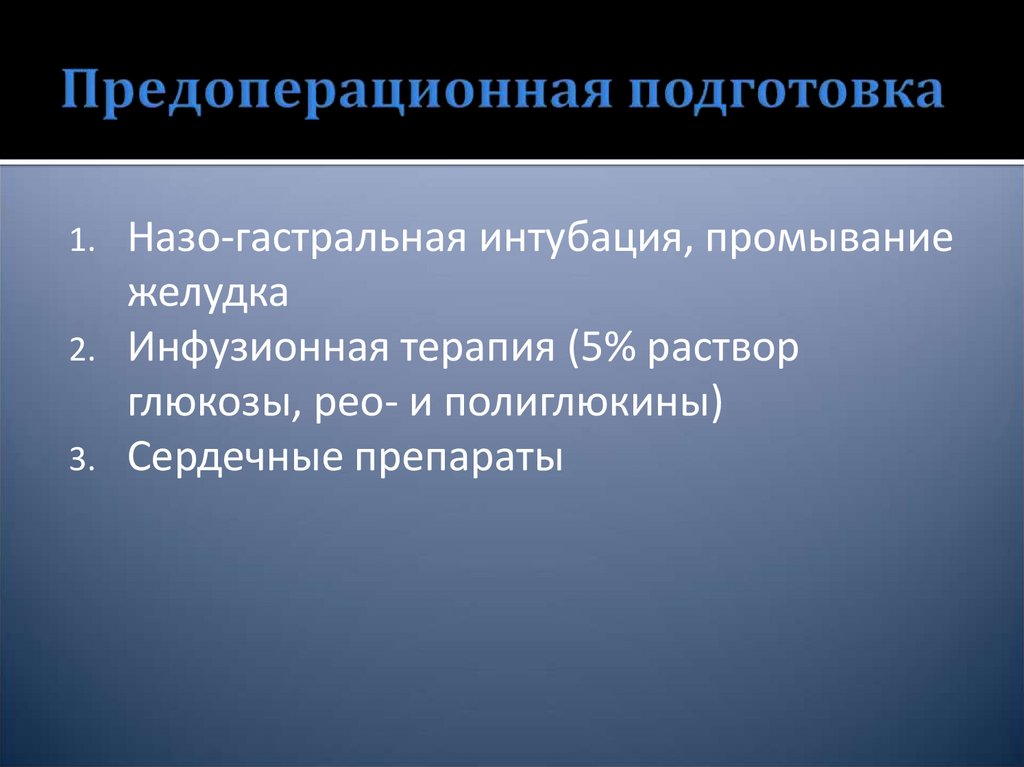 Предоперационная подготовка

1. Назо-гастральная интубация, промывание желудка
2. Инфузионная терапия (5% раствор глюкозы, рео- и полиглюкины)
3. Сердечные препараты